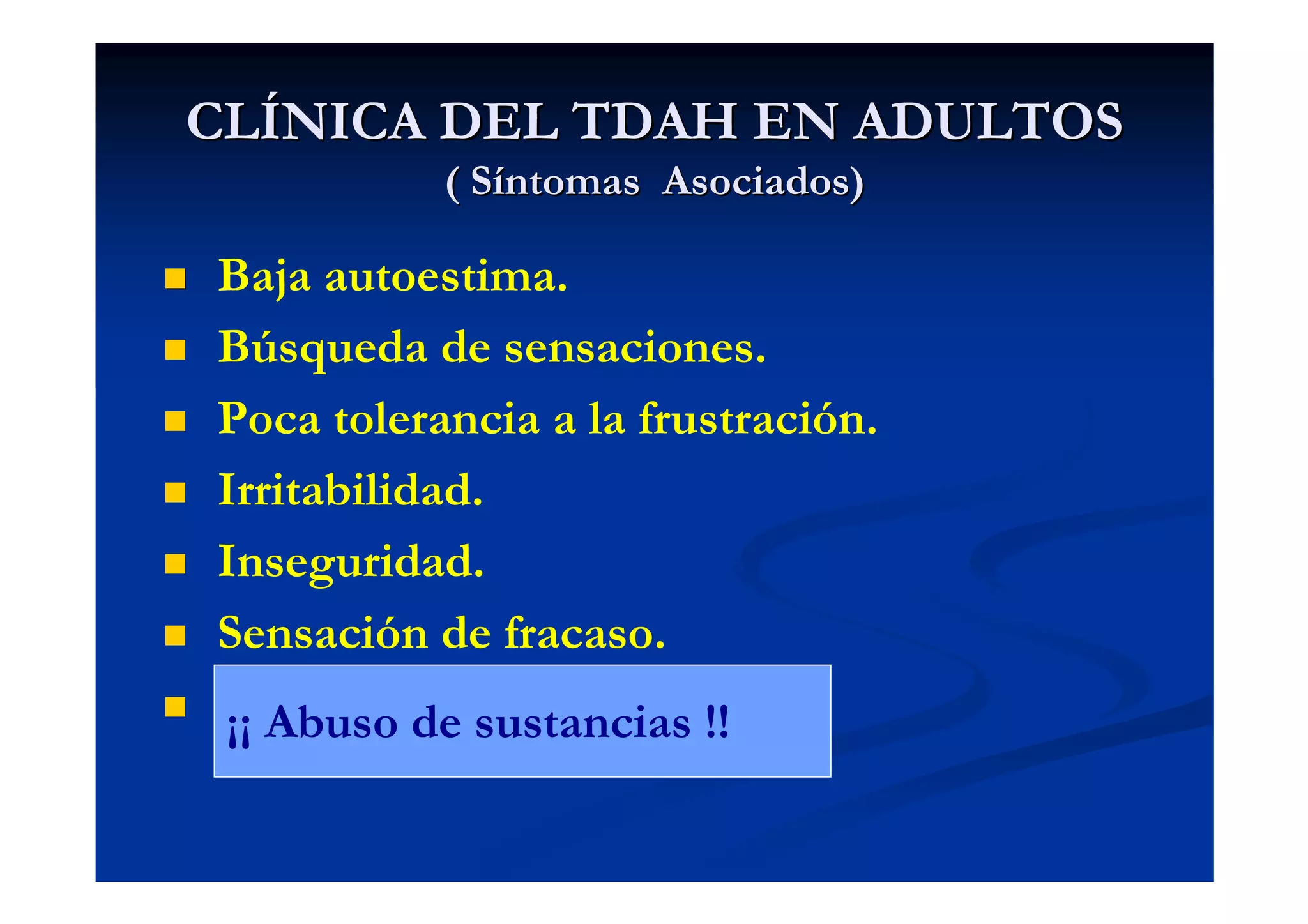 CLÍNICA DEL TDAH EN ADULTOS
( Síntomas Asociados)

- Baja autoestima.
- Búsqueda de sensaciones.
- Poca tolerancia a la frustración.
- Irritabilidad.
- Inseguridad.
- Sensación de fracaso.
- ¡¡ Abuso de sustancias !!